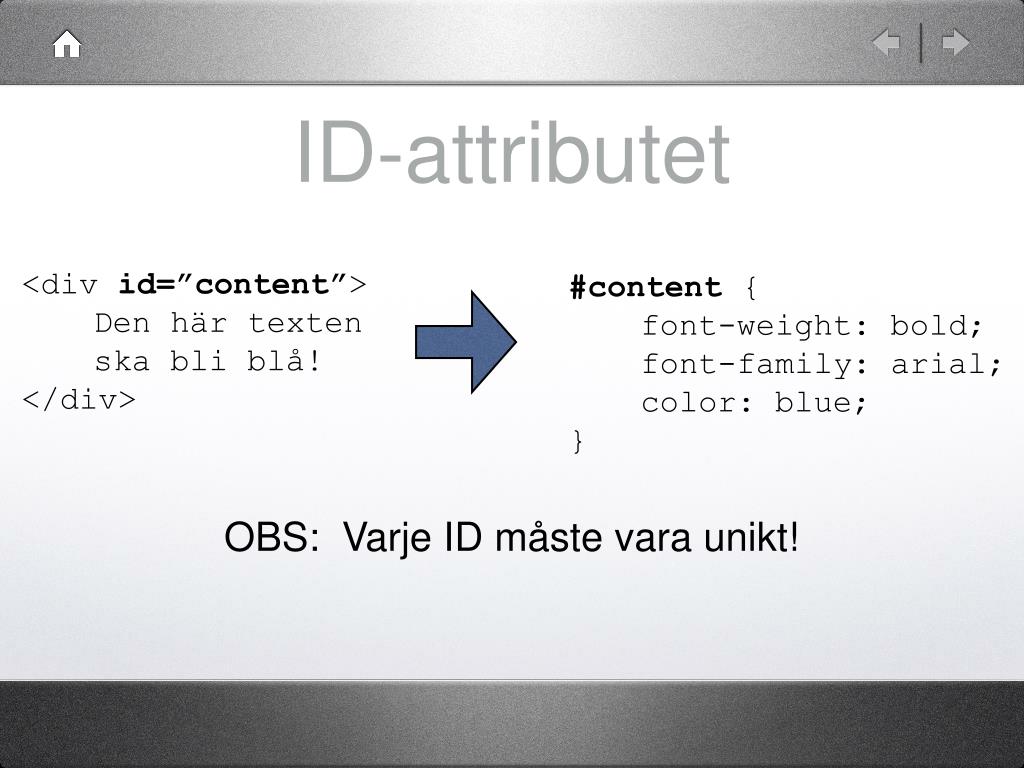 ID-attributet

<div id=”content”>
Den här texten
ska bli blå!
</div>

#content {
font-weight: bold;
font-family: arial;
color: blue;
}

OBS: Varje ID måste vara unikt!